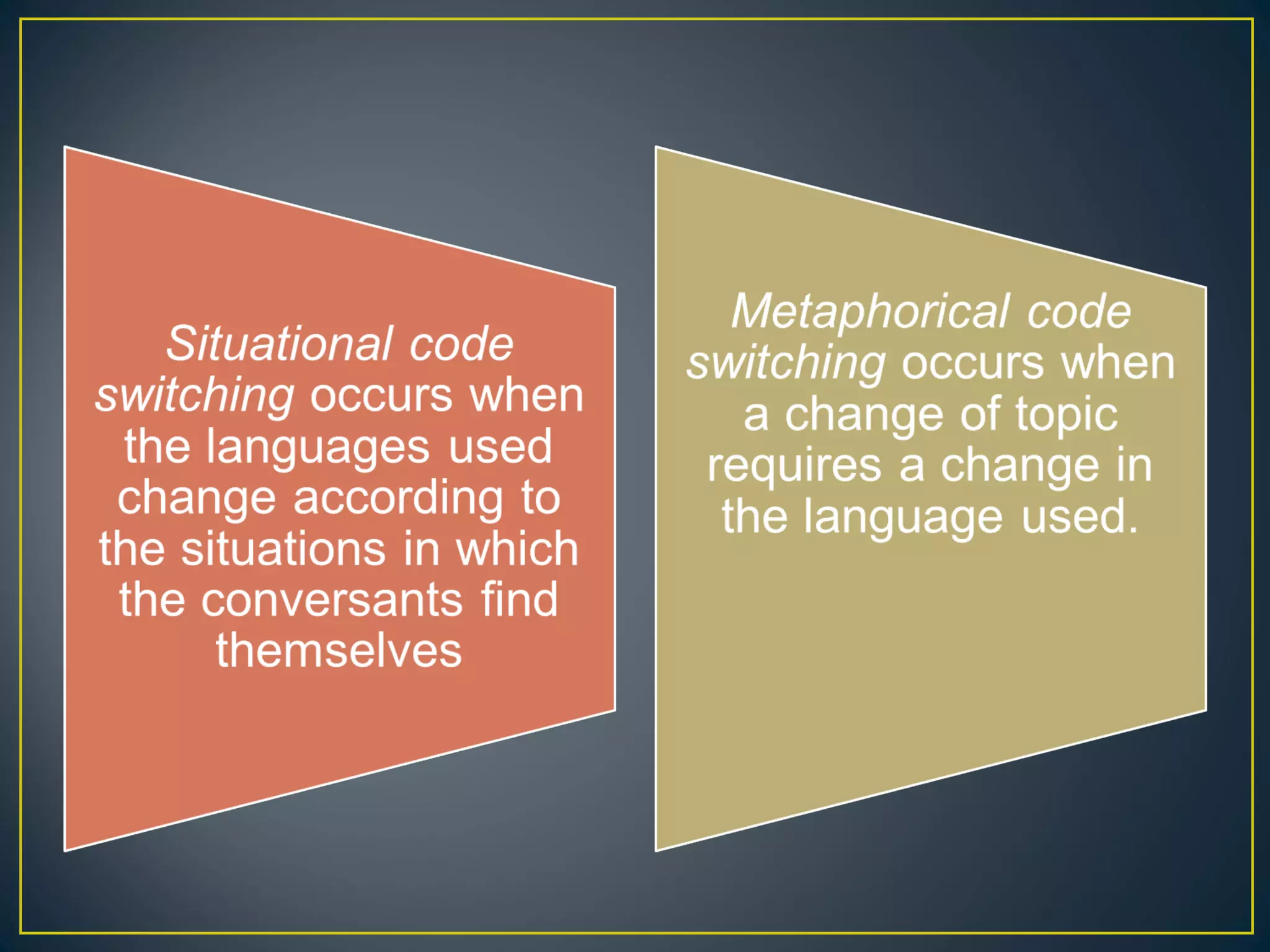 Situational code switching occurs when the languages used change according to the situations in which the conversants find themselves

Metaphorical code switching occurs when a change of topic requires a change in the language used.